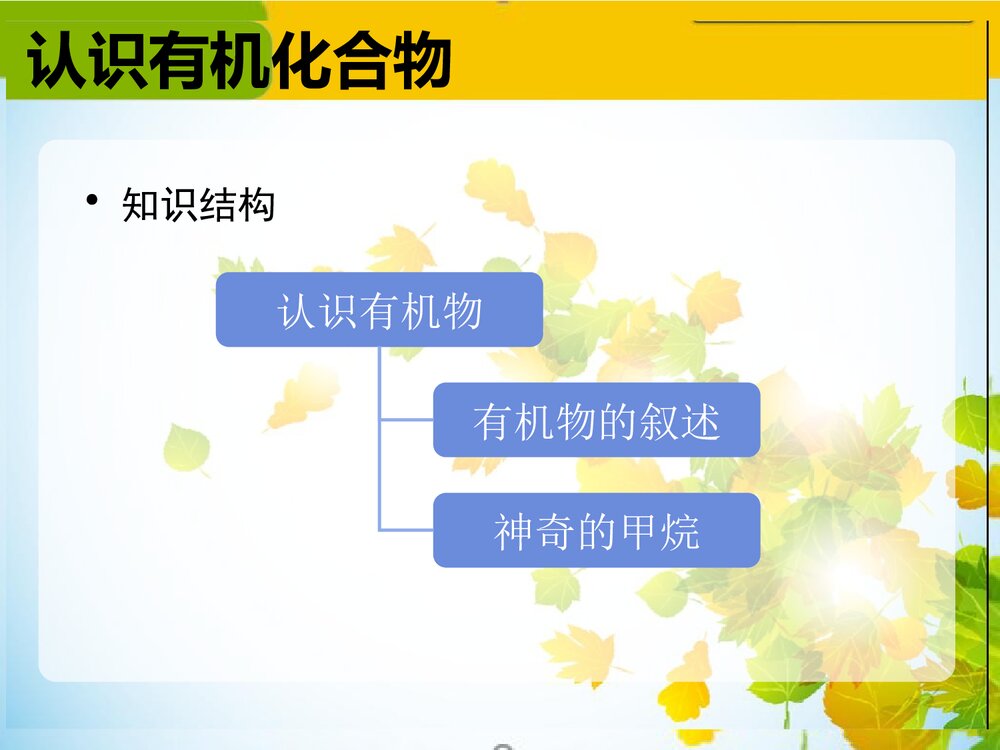 认识有机化合物

• 知识结构

认识有机物

有机物的叙述

神奇的甲烷